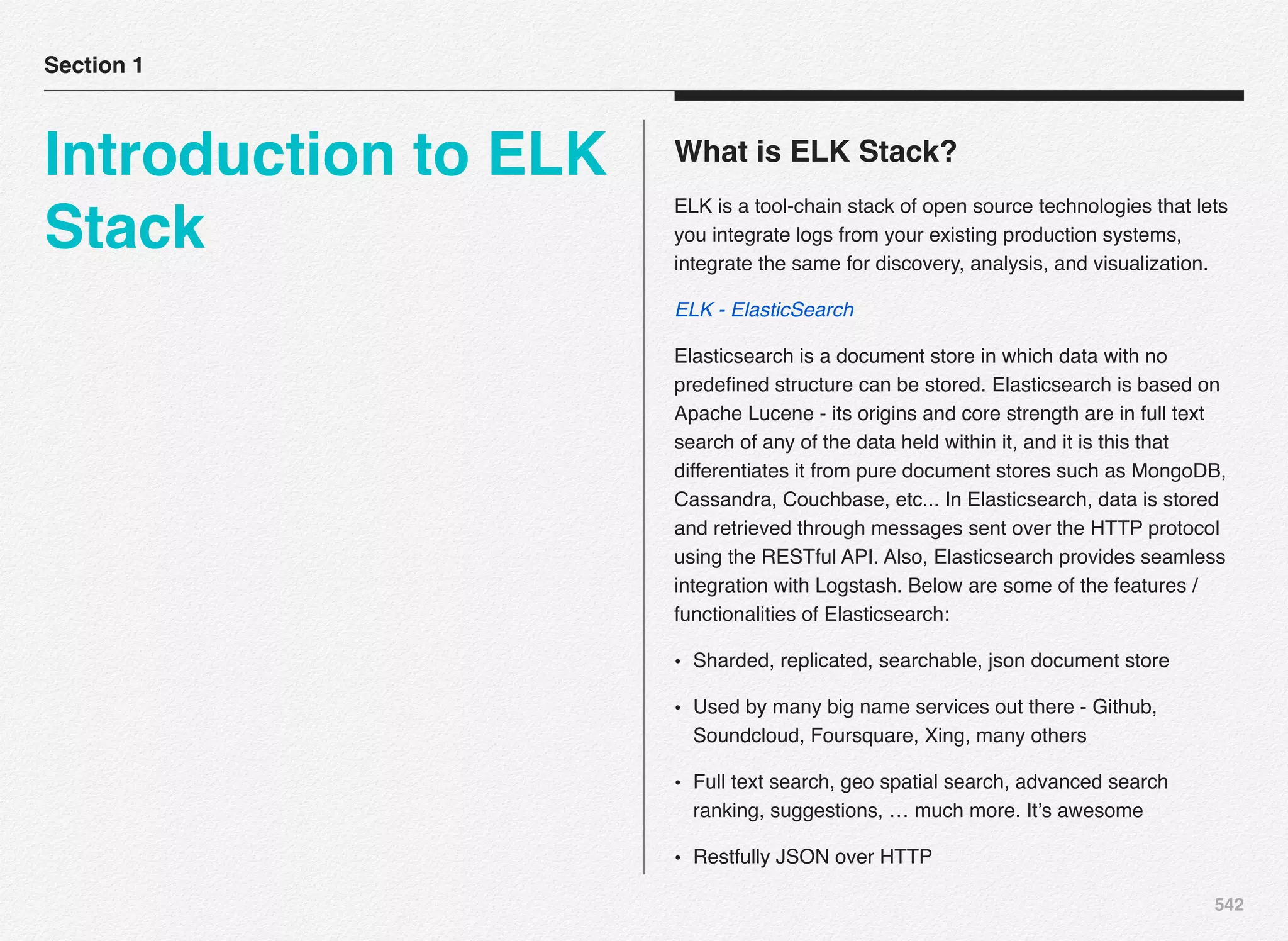 Section 1

Introduction to ELK Stack

What is ELK Stack?

ELK is a tool-chain stack of open source technologies that lets you integrate logs from your existing production systems, integrate the same for discovery, analysis, and visualization.

ELK - ElasticSearch

Elasticsearch is a document store in which data with no predefined structure can be stored. Elasticsearch is based on Apache Lucene - its origins and core strength are in full text search of any of the data held within it, and it is this that differentiates it from pure document stores such as MongoDB, Cassandra, Couchbase, etc... In Elasticsearch, data is stored and retrieved through messages sent over the HTTP protocol using the RESTful API. Also, Elasticsearch provides seamless integration with Logstash. Below are some of the features / functionalities of Elasticsearch:

• Sharded, replicated, searchable, json document store

• Used by many big name services out there - Github, Soundcloud, Foursquare, Xing, many others

• Full text search, geo spatial search, advanced search ranking, suggestions, … much more. It's awesome

• Restfully JSON over HTTP

542